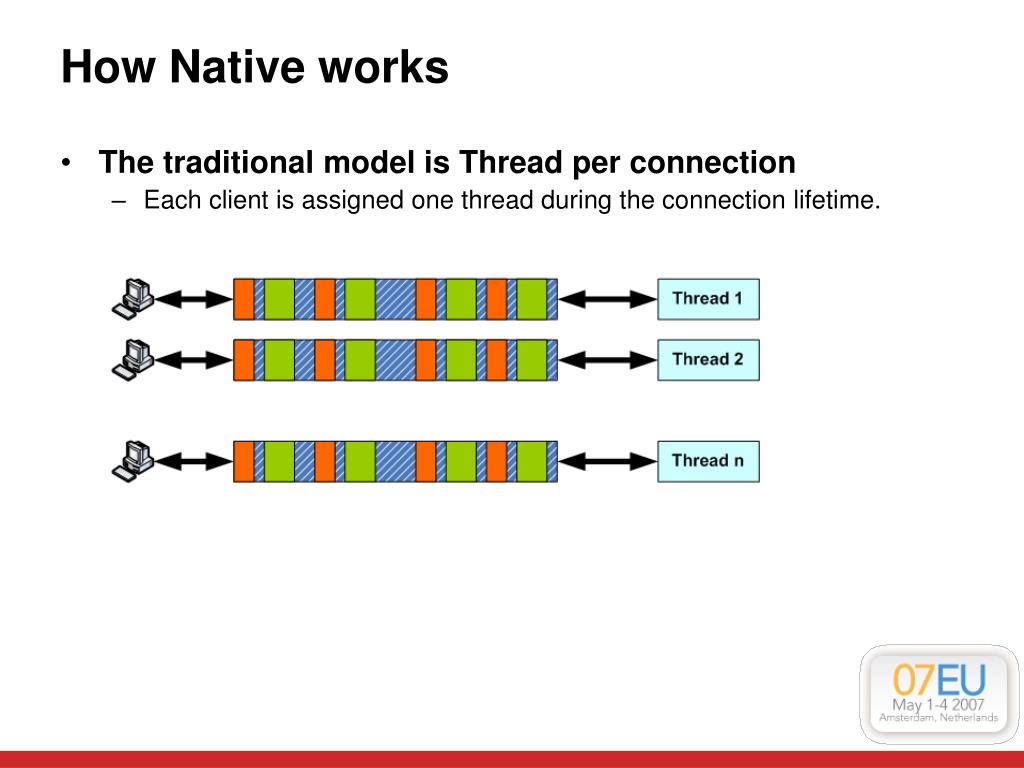 How Native works

• The traditional model is Thread per connection
– Each client is assigned one thread during the connection lifetime.

Thread 1

Thread 2

Thread n

07EU
May 1-4 2007
Amsterdam, Netherlands